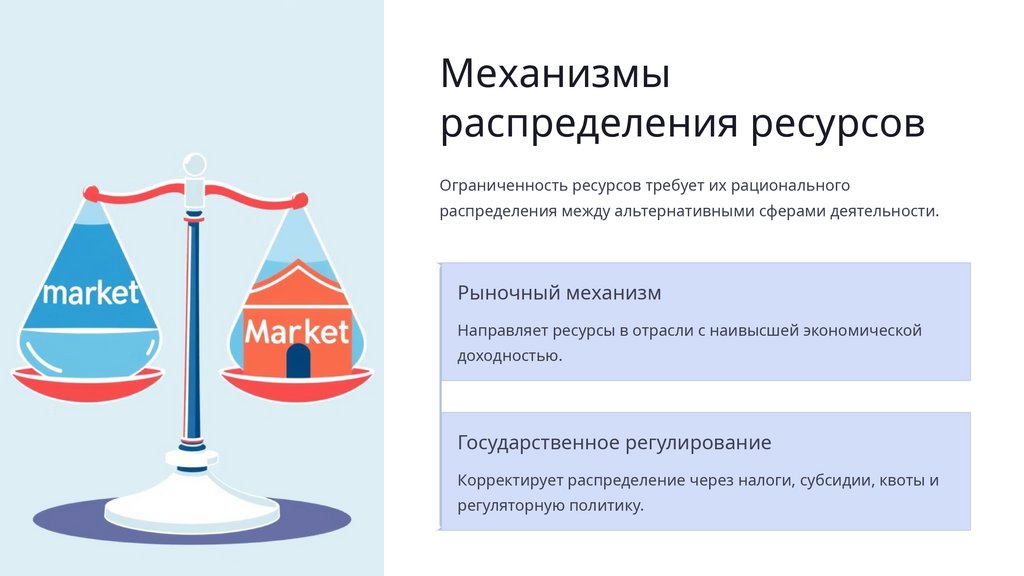 market

Market

Механизмы распределения ресурсов

Ограниченность ресурсов требует их рационального распределения между альтернативными сферами деятельности.

Рыночный механизм

Направляет ресурсы в отрасли с наивысшей экономической доходностью.

Государственное регулирование

Корректирует распределение через налоги, субсидии, квоты и регуляторную политику.